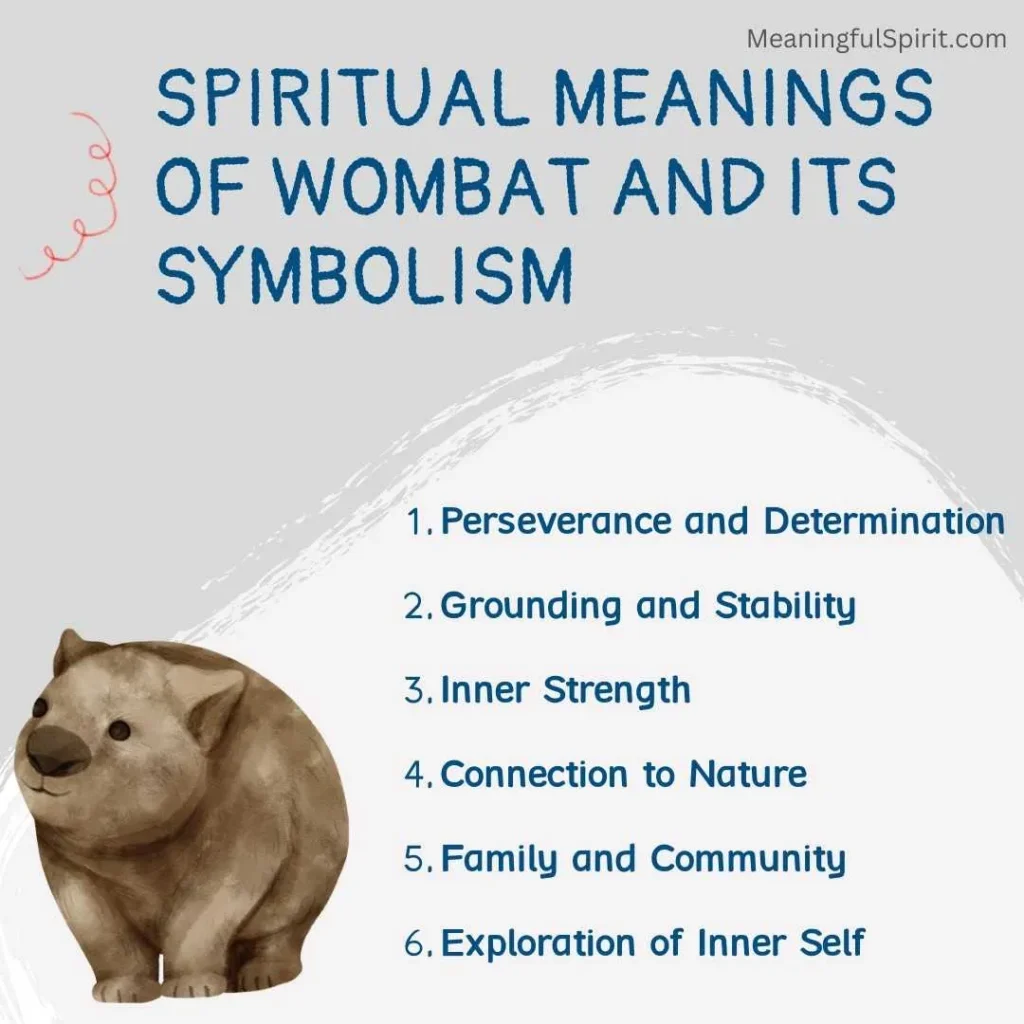 MeaningfulSpirit.com

SPIRITUAL MEANINGS OF WOMBAT AND ITS SYMBOLISM

1. Perseverance and Determination
2. Grounding and Stability
3. Inner Strength
4. Connection to Nature
5. Family and Community
6. Exploration of Inner Self